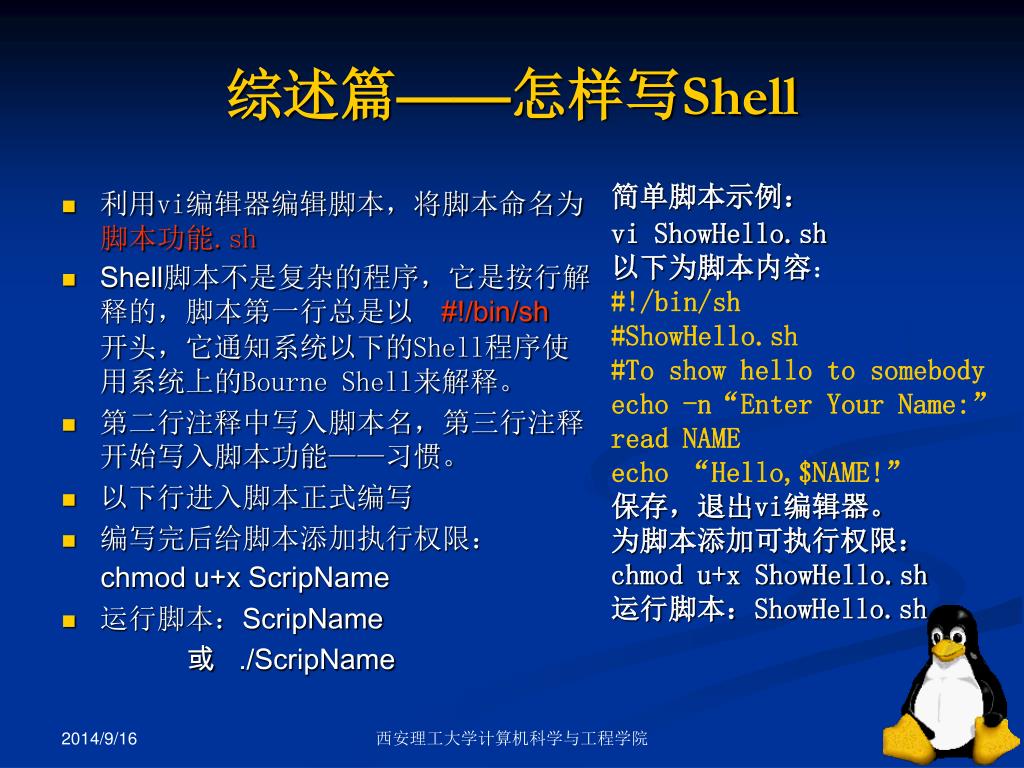 综述篇——怎样写Shell

- 利用vi编辑器编辑脚本，将脚本命名为脚本功能.sh
- Shell脚本不是复杂的程序，它是按行解释的，脚本第一行总是以 #!/bin/sh 开头，它通知系统以下的Shell程序使用系统上的Bourne Shell来解释。
- 第二行注释中写入脚本名，第三行注释开始写入脚本功能——习惯。
- 以下行进入脚本正式编写
- 编写完后给脚本添加执行权限：

chmod u+x ScripName
- 运行脚本：ScripName

或 ./ScripName

简单脚本示例：
vi ShowHello.sh
以下为脚本内容：
#!/bin/sh
#ShowHello.sh
#To show hello to somebody
echo -n“Enter Your Name:”
read NAME
echo “Hello,$NAME!”
保存，退出vi编辑器。
为脚本添加可执行权限：
chmod u+x ShowHello.sh
运行脚本：ShowHello.sh

2014/9/16

西安理工大学计算机科学与工程学院